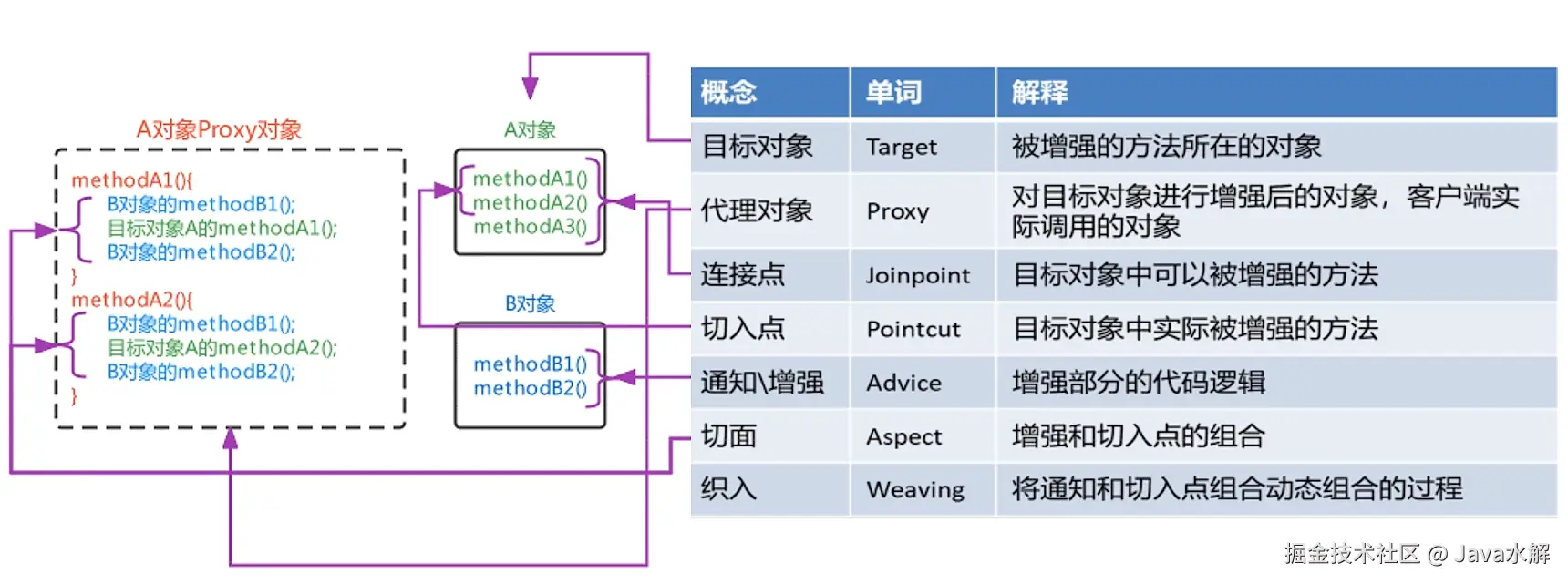 A对象Proxy对象

methodA1(){
B对象的methodB1();
目标对象A的methodA1();
B对象的methodB2();
}
methodA2(){
B对象的methodB1();
目标对象A的methodA2();
B对象的methodB2();
}

A对象

methodA1()
methodA2()
methodA3()

B对象

methodB1()
methodB2()

| 概念 | 单词 | 解释 |
|---|---|---|
| 目标对象 | Target | 被增强的方法所在的对象 |
| 代理对象 | Proxy | 对目标对象进行增强后的对象，客户端实际调用的对象 |
| 连接点 | Joinpoint | 目标对象中可以被增强的方法 |
| 切入点 | Pointcut | 目标对象中实际被增强的方法 |
| 通知\增强 | Advice | 增强部分的代码逻辑 |
| 切面 | Aspect | 增强和切入点的组合 |
| 织入 | Weaving | 将通知和切入点组合动态组合的过程 |

掘金技术社区 @ Java水解